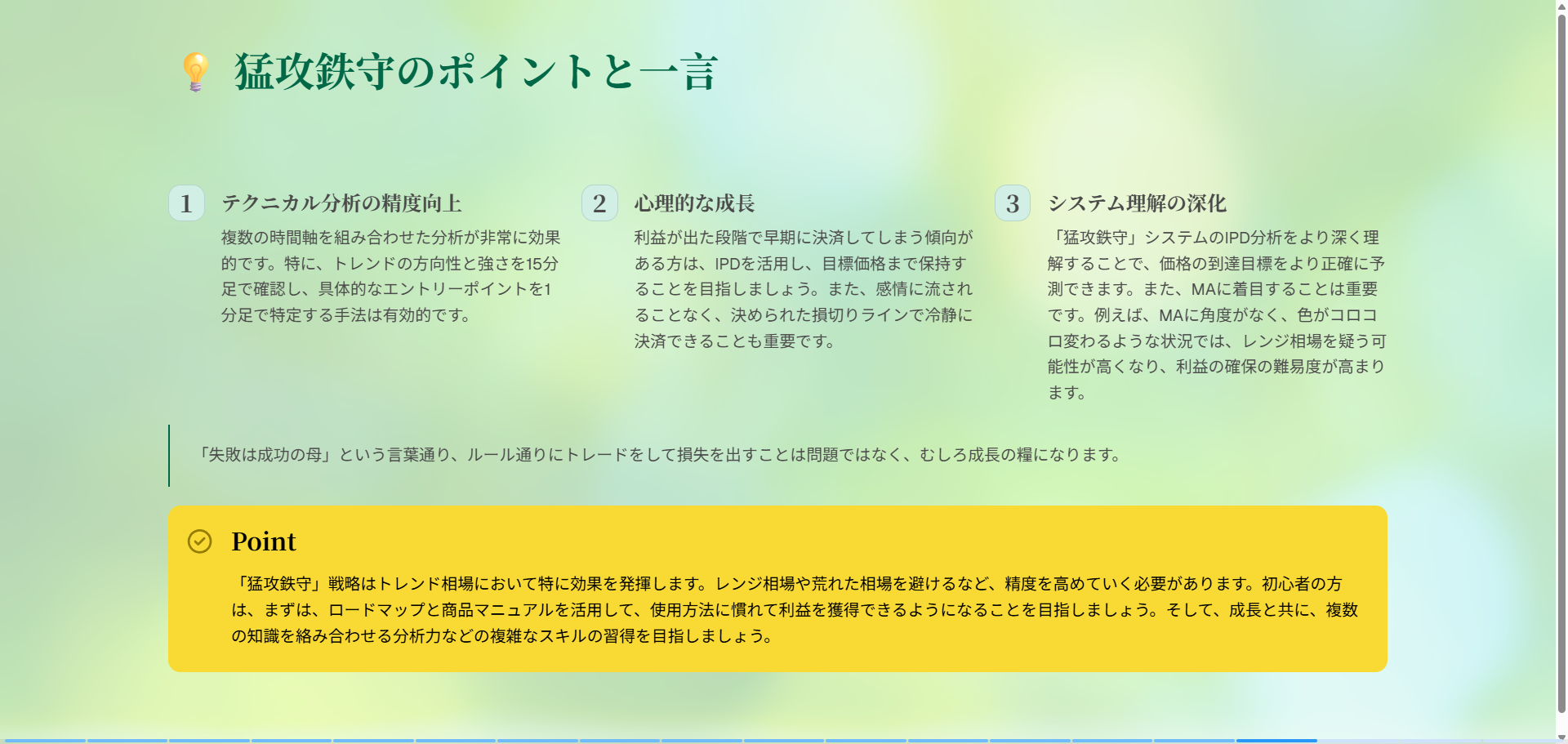 猛攻鉄守のポイントと一言

1 テクニカル分析の精度向上

複数の時間軸を組み合わせた分析が非常に効果的です。特に、トレンドの方向性と強さを15分足で確認し、具体的なエントリーポイントを1分足で特定する手法は有効的です。

2 心理的な成長

利益が出た段階で早期に決済してしまう傾向がある方は、IPDを活用し、目標価格まで保持することを目指しましょう。また、感情に流されることなく、決められた損切りラインで冷静に決済できることも重要です。

3 システム理解の深化

「猛攻鉄守」システムのIPD分析をより深く理解することで、価格の到達目標をより正確に予測できます。また、MAに着目することは重要です。例えば、MAに角度がなく、色がコロコロ変わるような状況では、レンジ相場を疑う可能性が高くなり、利益の確保の難易度が高まります。

「失敗は成功の母」という言葉通り、ルール通りにトレードをして損失を出すことは問題ではなく、むしろ成長の糧になります。

Point

「猛攻鉄守」戦略はトレンド相場において特に効果を発揮します。レンジ相場や荒れた相場を避けるなど、精度を高めていく必要があります。初心者の方は、まずは、ロードマップと商品マニュアルを活用して、使用方法に慣れて利益を獲得できるようになることを目指しましょう。そして、成長と共に、複数の知識を絡み合わせる分析力などの複雑なスキルの習得を目指しましょう。